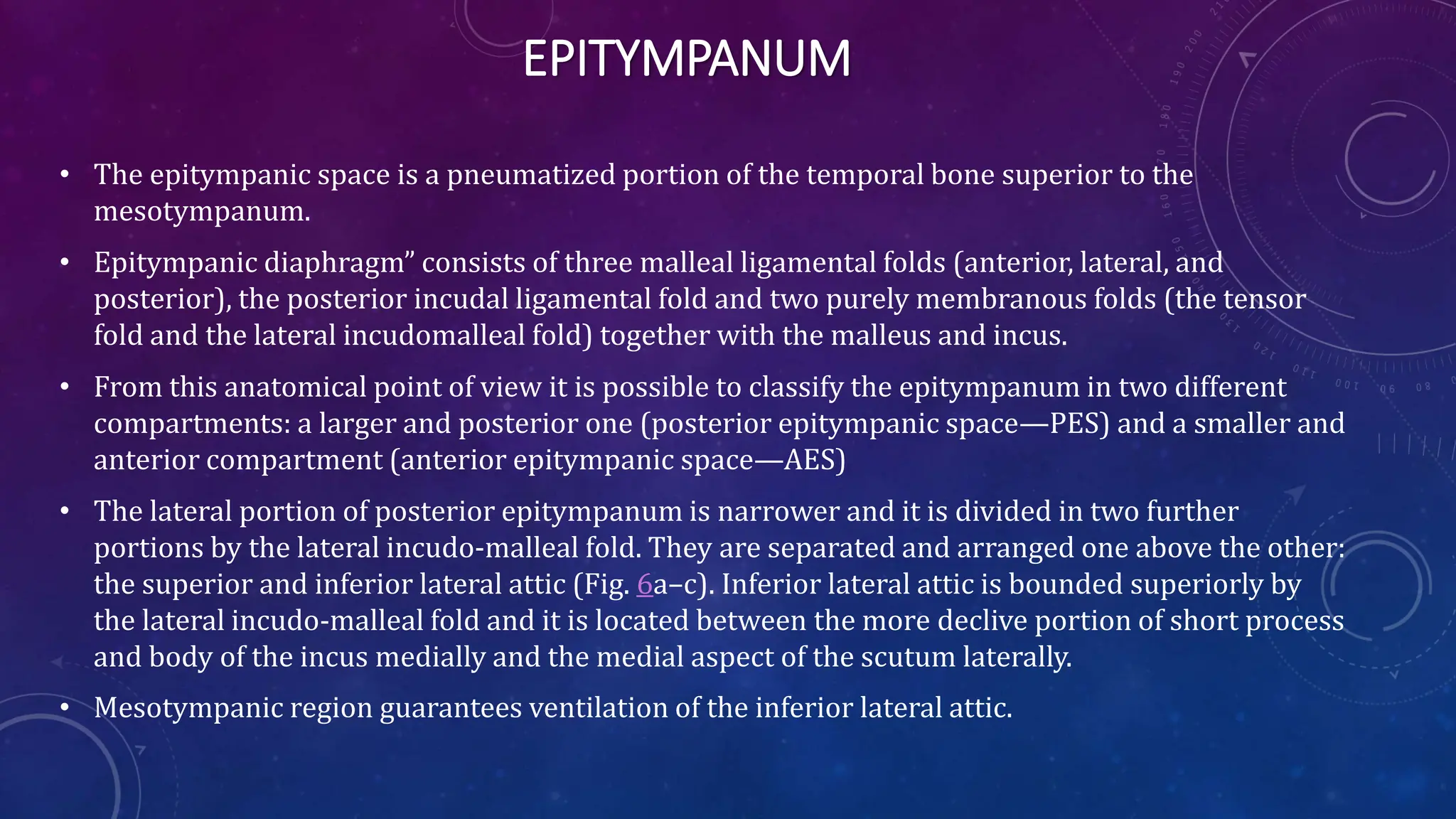 EPITYMPANUM

• The epitympanic space is a pneumatized portion of the temporal bone superior to the mesotympanum.

• Epitympanic diaphragm” consists of three malleal ligamental folds (anterior, lateral, and posterior), the posterior incudal ligamental fold and two purely membranous folds (the tensor fold and the lateral incudomalleal fold) together with the malleus and incus.

• From this anatomical point of view it is possible to classify the epitympanum in two different compartments: a larger and posterior one (posterior epitympanic space—PES) and a smaller and anterior compartment (anterior epitympanic space—AES)

• The lateral portion of posterior epitympanum is narrower and it is divided in two further portions by the lateral incudo-malleal fold. They are separated and arranged one above the other: the superior and inferior lateral attic (Fig. 6a–c). Inferior lateral attic is bounded superiorly by the lateral incudo-malleal fold and it is located between the more declive portion of short process and body of the incus medially and the medial aspect of the scutum laterally.

• Mesotympanic region guarantees ventilation of the inferior lateral attic.